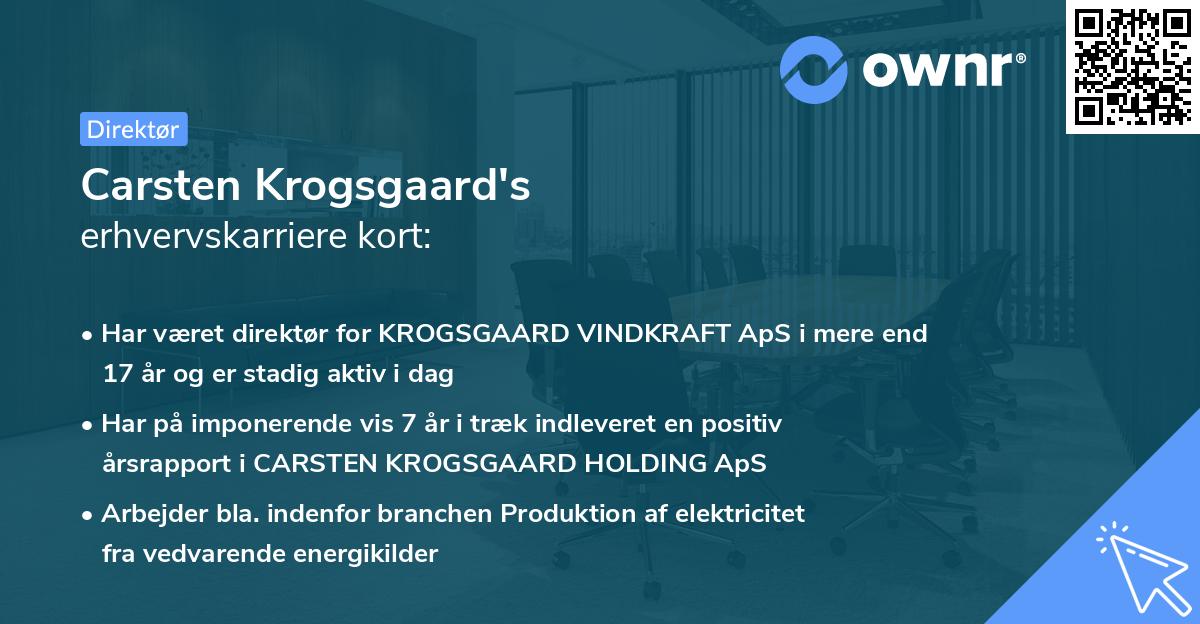 ownr®

Direktør

Carsten Krogsgaard's
erhvervskarriere kort:

• Har været direktør for KROGSGAARD VINDKRAFT ApS i mere end 17 år og er stadig aktiv i dag

• Har på imponerende vis 7 år i træk indleveret en positiv årsrapport i CARSTEN KROGSGAARD HOLDING ApS

• Arbejder bla. indenfor branchen Produktion af elektricitet fra vedvarende energikilder